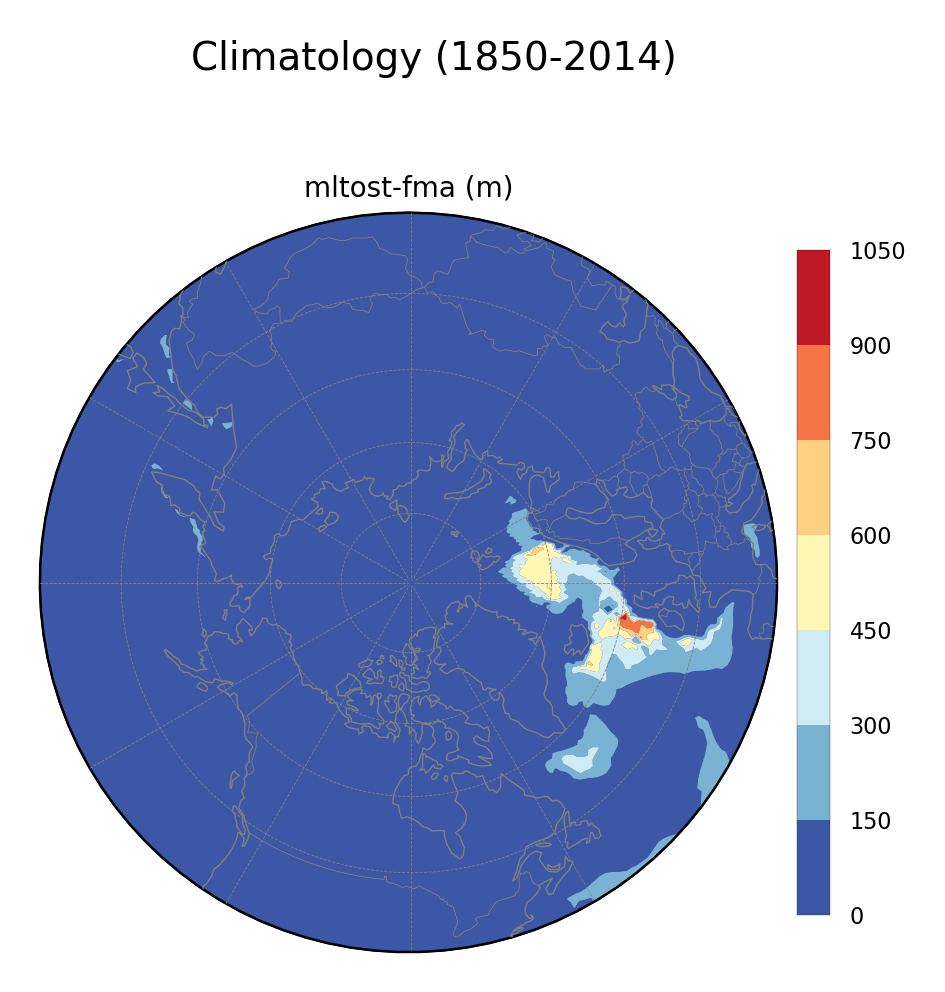 Climatology (1850-2014)

mltost-fma (m)

1050
900
750
600
450
300
150
0